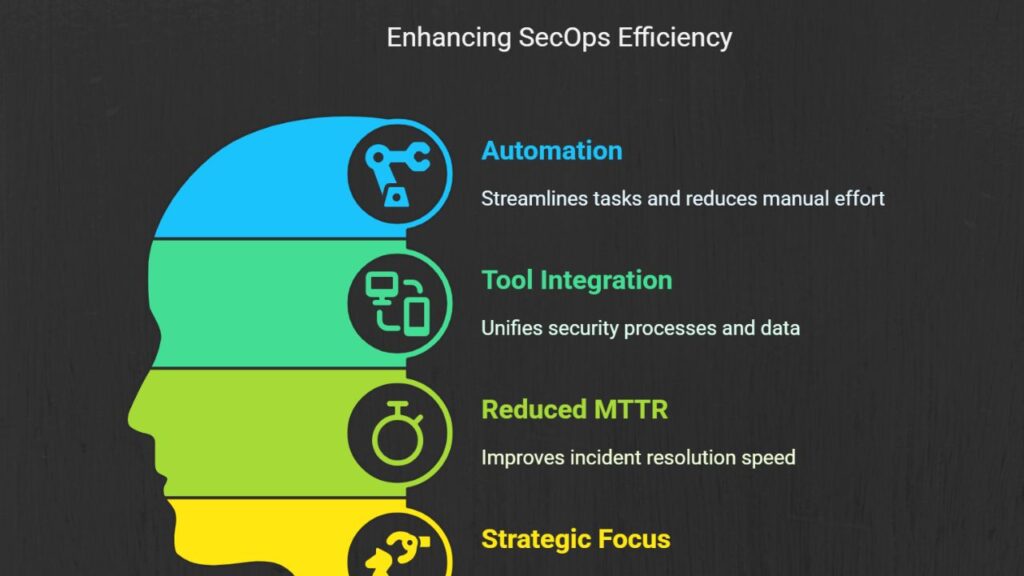 Enhancing SecOps Efficiency

Automation

Streamlines tasks and reduces manual effort

Tool Integration

Unifies security processes and data

Reduced MTTR

Improves incident resolution speed

Strategic Focus